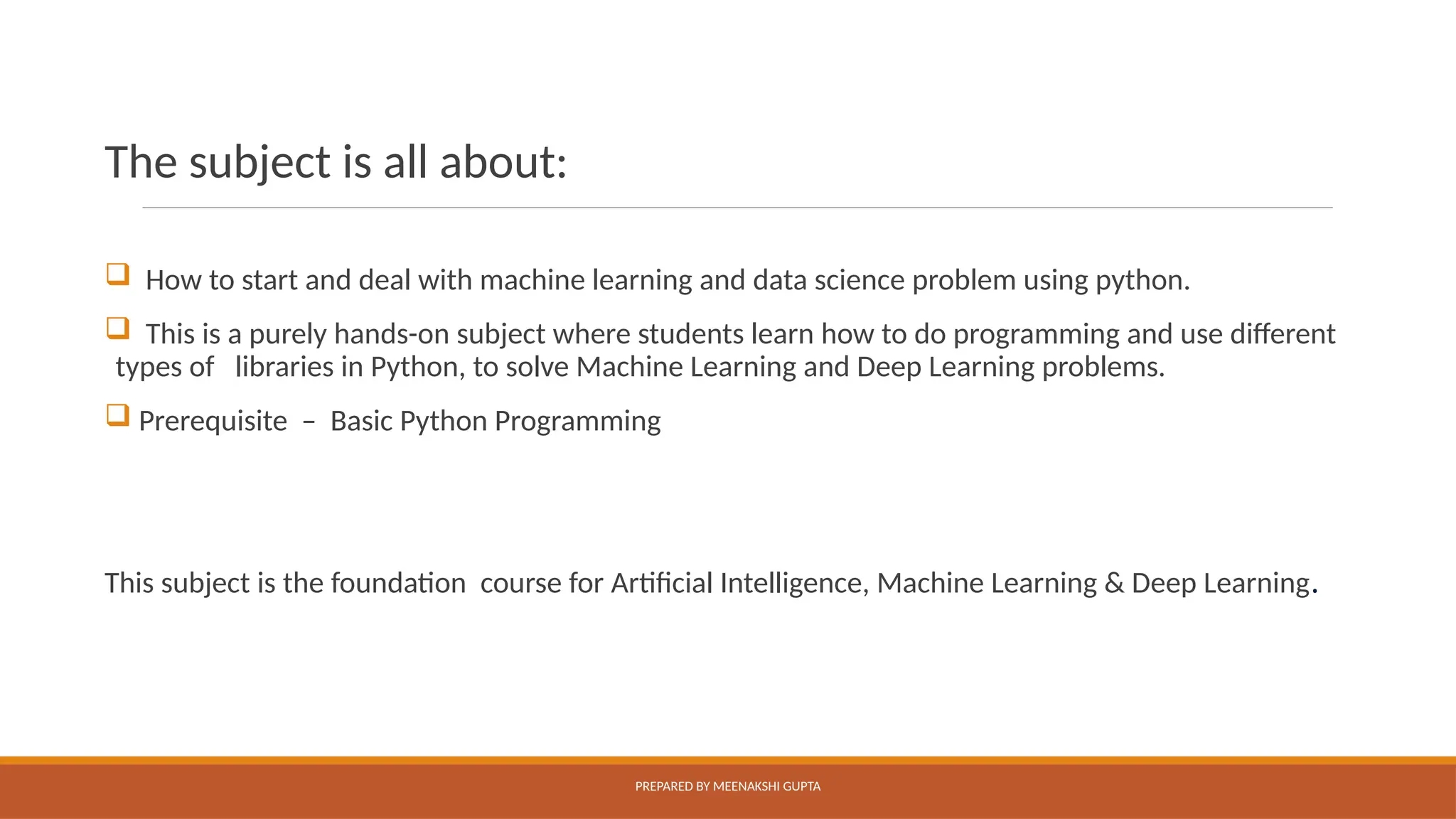 The subject is all about:

❑ How to start and deal with machine learning and data science problem using python.

❑ This is a purely hands-on subject where students learn how to do programming and use different types of libraries in Python, to solve Machine Learning and Deep Learning problems.

❑ Prerequisite – Basic Python Programming

This subject is the foundation course for Artificial Intelligence, Machine Learning & Deep Learning.

PREPARED BY MEENAKSHI GUPTA